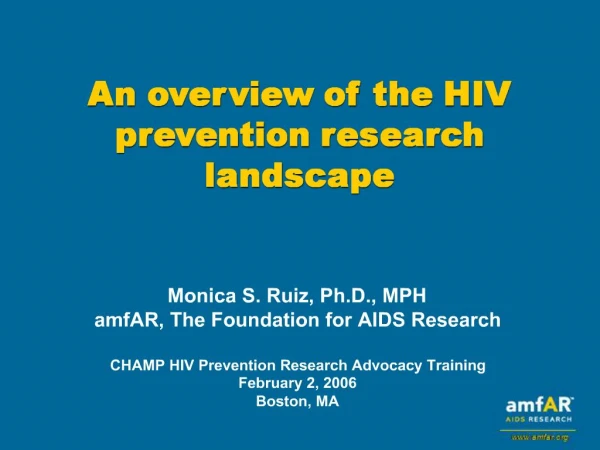 An overview of the HIV prevention research landscape

Monica S. Ruiz, Ph.D., MPH
amfAR, The Foundation for AIDS Research

CHAMP HIV Prevention Research Advocacy Training
February 2, 2006
Boston, MA

amfAR
AIDS RESEARCH
www.amfar.org